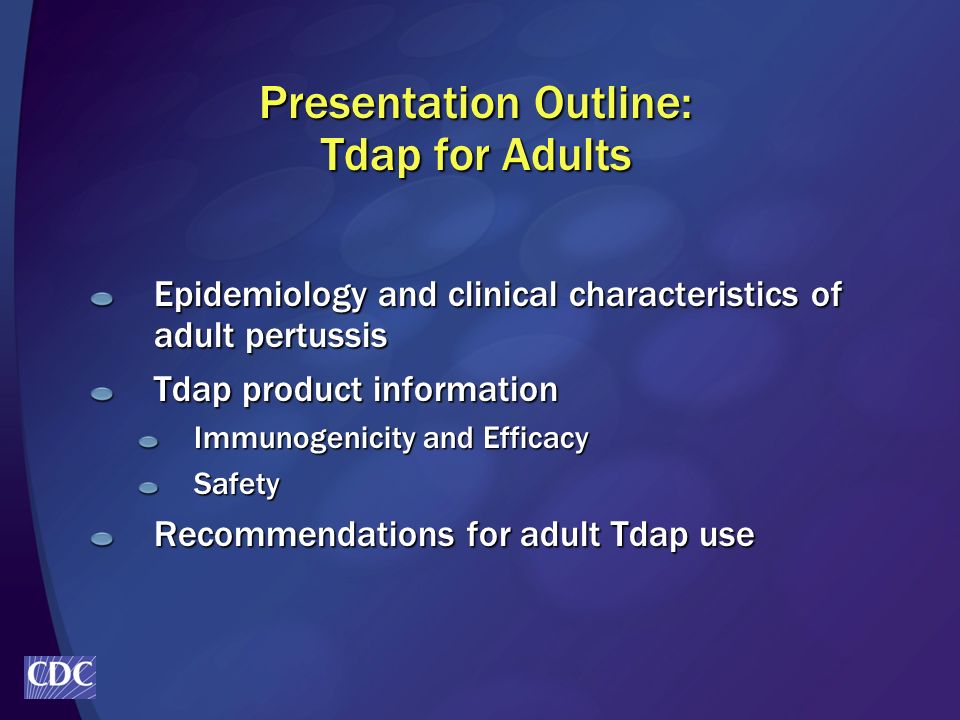 Presentation Outline:
Tdap for Adults

Epidemiology and clinical characteristics of adult pertussis

Tdap product information

Immunogenicity and Efficacy

Safety

Recommendations for adult Tdap use

CDC